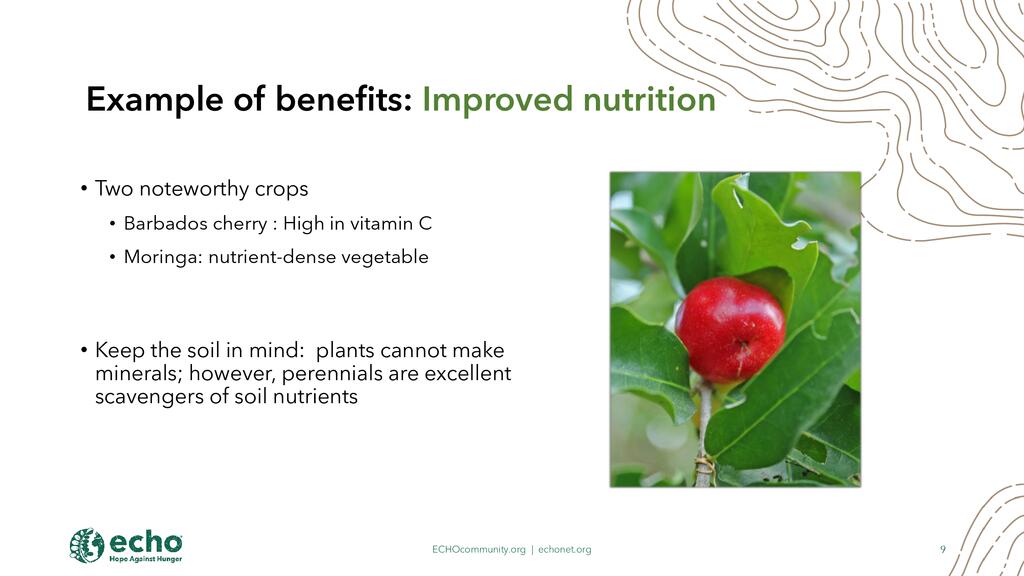 Example of benefits: Improved nutrition

• Two noteworthy crops
  • Barbados cherry : High in vitamin C
  • Moringa: nutrient-dense vegetable

• Keep the soil in mind:  plants cannot make minerals; however, perennials are excellent scavengers of soil nutrients

echo
Hope Against Hunger

ECHOcommunity.org | echonet.org

9